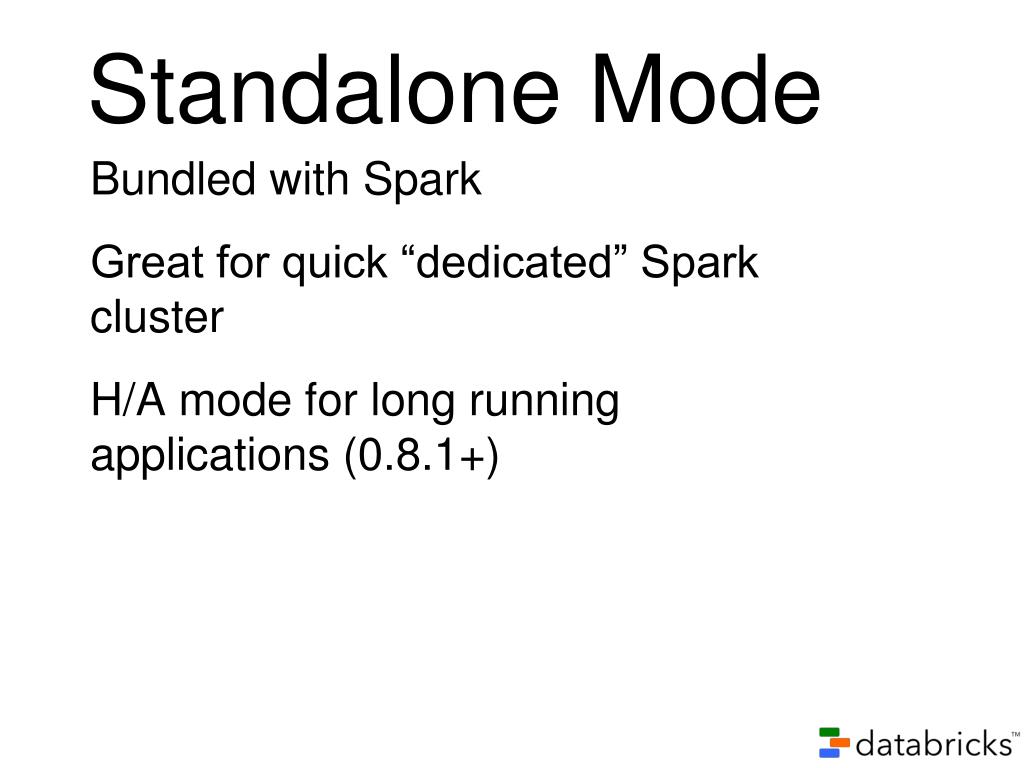 Standalone Mode

Bundled with Spark

Great for quick “dedicated” Spark cluster

H/A mode for long running applications (0.8.1+)

databricks™